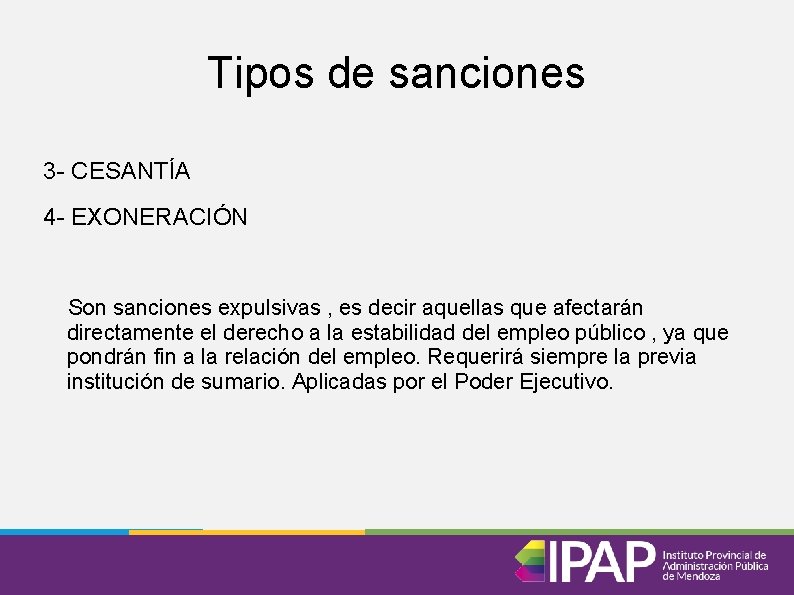 Tipos de sanciones

3- CESANTÍA

4- EXONERACIÓN

Son sanciones expulsivas , es decir aquellas que afectarán directamente el derecho a la estabilidad del empleo público , ya que pondrán fin a la relación del empleo. Requerirá siempre la previa institución de sumario. Aplicadas por el Poder Ejecutivo.

IPAP Instituto Provincial de Administración Pública de Mendoza